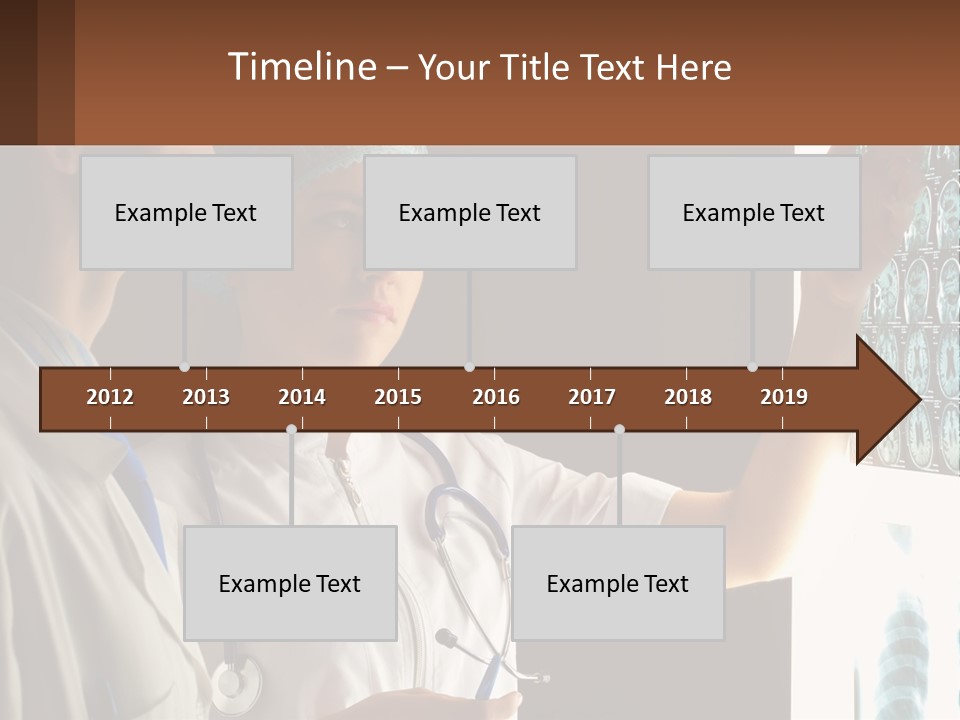 Timeline – Your Title Text Here

Example Text

Example Text

Example Text

2012 2013 2014 2015 2016 2017 2018 2019

Example Text

Example Text